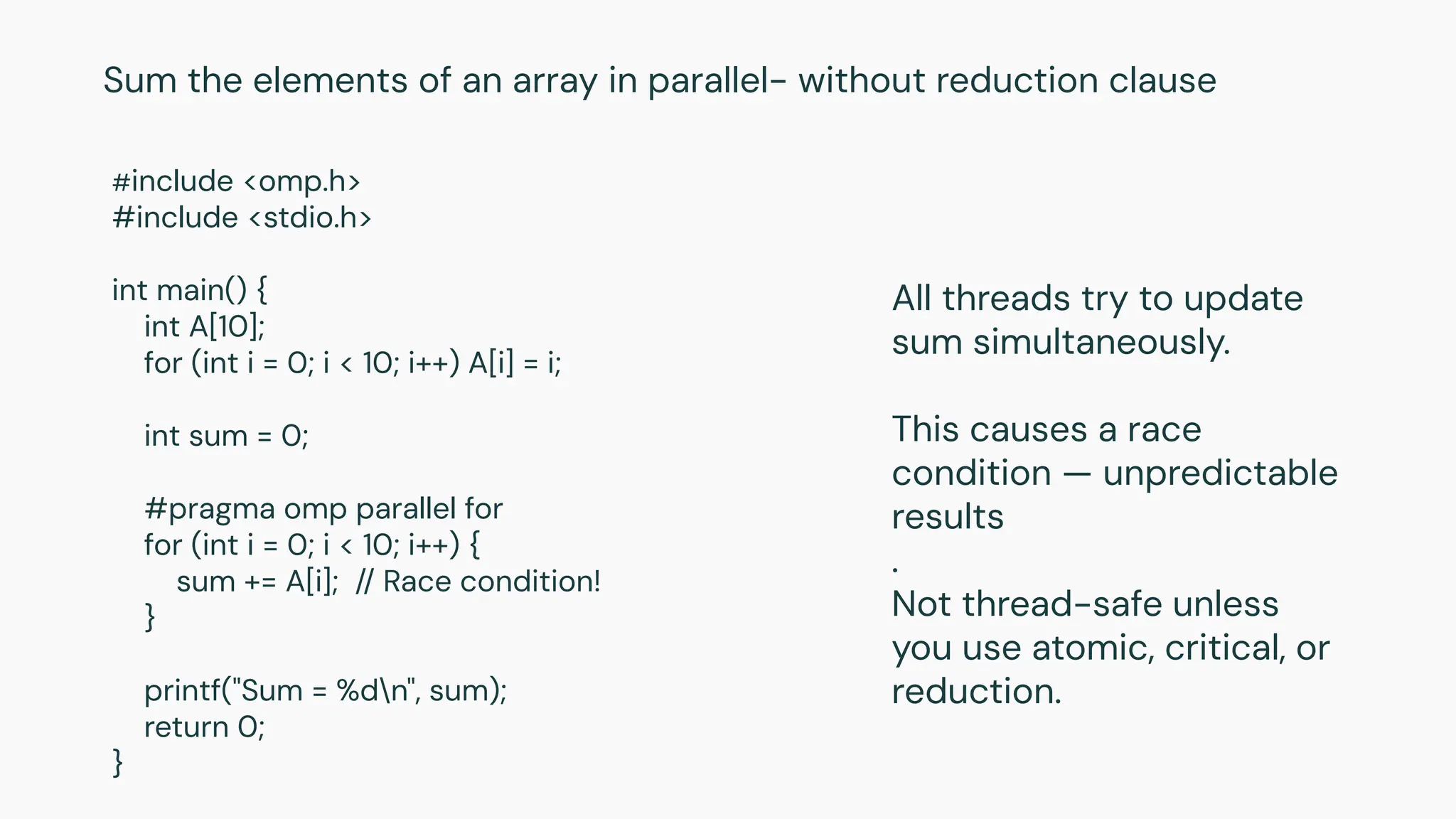 Sum the elements of an array in parallel- without reduction clause

#include <omp.h>
#include <stdio.h>

int main() {
    int A[10];
    for (int i = 0; i < 10; i++) A[i] = i;

    int sum = 0;

    #pragma omp parallel for
    for (int i = 0; i < 10; i++) {
        sum += A[i];  // Race condition!
    }

    printf("Sum = %d\n", sum);
    return 0;
}

All threads try to update sum simultaneously.

This causes a race condition — unpredictable results

.

Not thread-safe unless you use atomic, critical, or reduction.